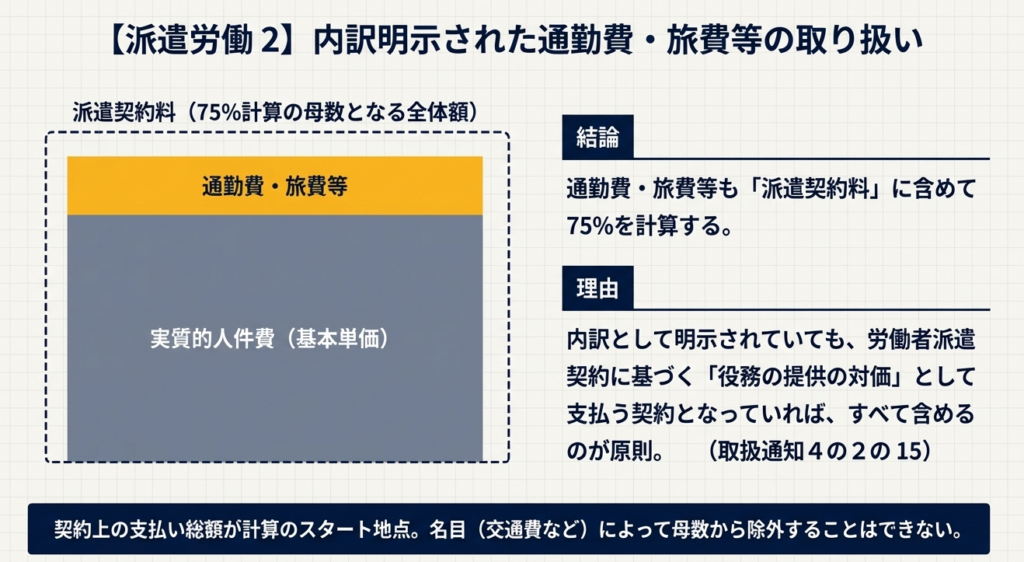 【派遣労働 2】内訳明示された通勤費・旅費等の取り扱い

派遣契約料（75%計算の母数となる全体額）

通勤費・旅費等

実質的人件費（基本単価）

結論

通勤費・旅費等も「派遣契約料」に含めて75%を計算する。

理由

内訳として明示されていても、労働者派遣契約に基づく「役務の提供の対価」として支払う契約となっていれば、すべて含めるのが原則。　（取扱通知４の２の 15）

契約上の支払い総額が計算のスタート地点。名目（交通費など）によって母数から除外することはできない。